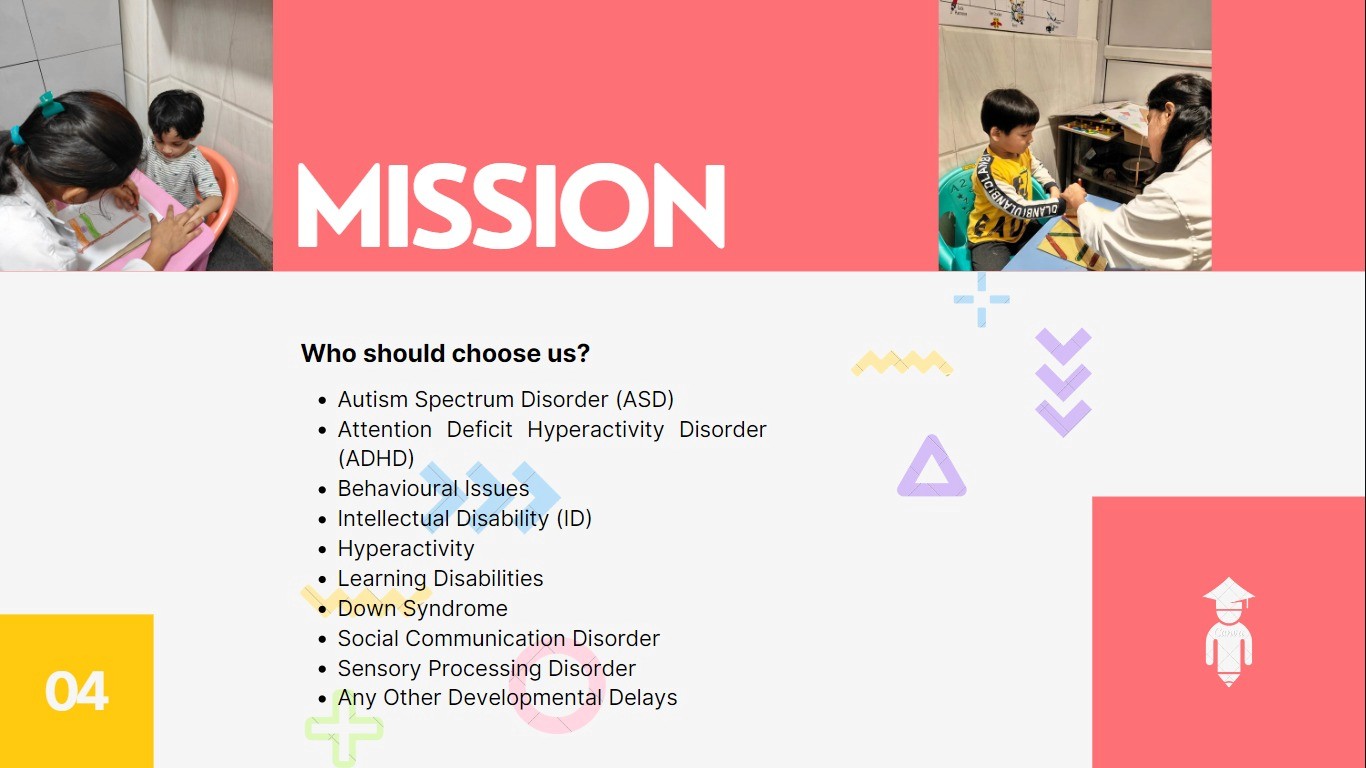 MISSION

Who should choose us?

- Autism Spectrum Disorder (ASD)
- Attention Deficit Hyperactivity Disorder (ADHD)
- Behavioural Issues
- Intellectual Disability (ID)
- Hyperactivity
- Learning Disabilities
- Down Syndrome
- Social Communication Disorder
- Sensory Processing Disorder
- Any Other Developmental Delays

04